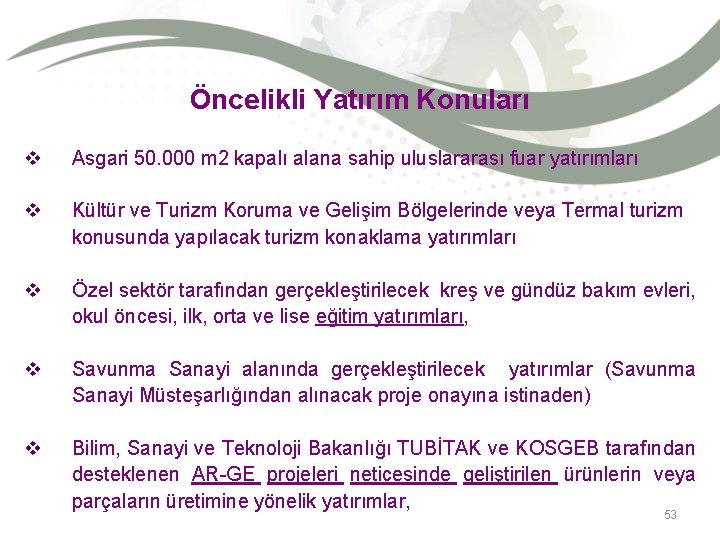 Öncelikli Yatırım Konuları

❖ Asgari 50.000 m2 kapalı alana sahip uluslararası fuar yatırımları

❖ Kültür ve Turizm Koruma ve Gelişim Bölgelerinde veya Termal turizm konusunda yapılacak turizm konaklama yatırımları

❖ Özel sektör tarafından gerçekleştirilecek kreş ve gündüz bakım evleri, okul öncesi, ilk, orta ve lise eğitim yatırımları,

❖ Savunma Sanayi alanında gerçekleştirilecek yatırımlar (Savunma Sanayi Müsteşarlığından alınacak proje onayına istinaden)

❖ Bilim, Sanayi ve Teknoloji Bakanlığı TUBİTAK ve KOSGEB tarafından desteklenen AR-GE projeleri neticesinde geliştirilen ürünlerin veya parçaların üretimine yönelik yatırımlar,

53